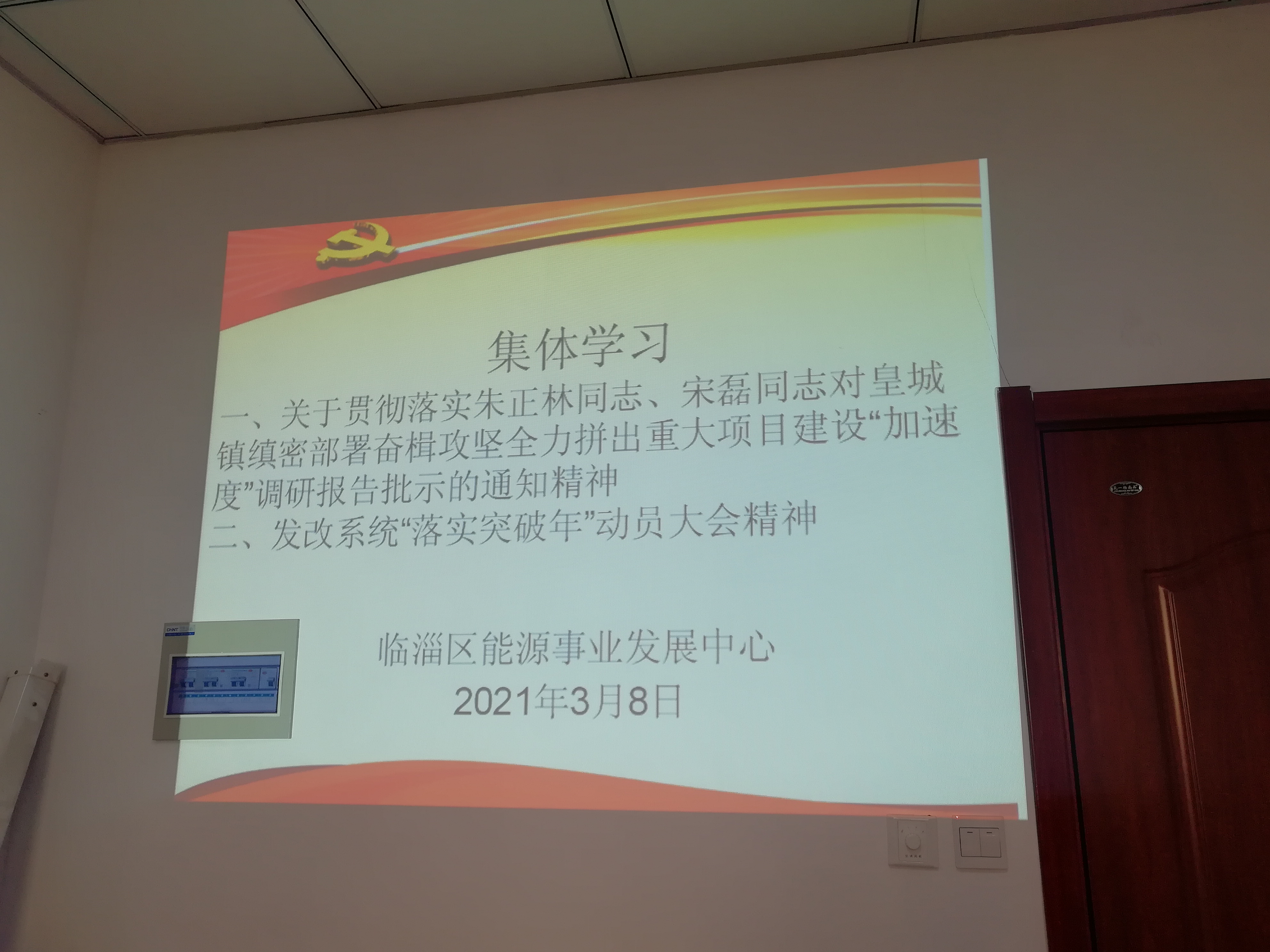 集体学习

一、关于贯彻落实朱正林同志、宋磊同志对皇城镇缜密部署奋楫攻坚全力拼出重大项目建设“加速度”调研报告批示的通知精神

二、发改系统“落实突破年”动员大会精神

临淄区能源事业发展中心

2021年3月8日

CHNT